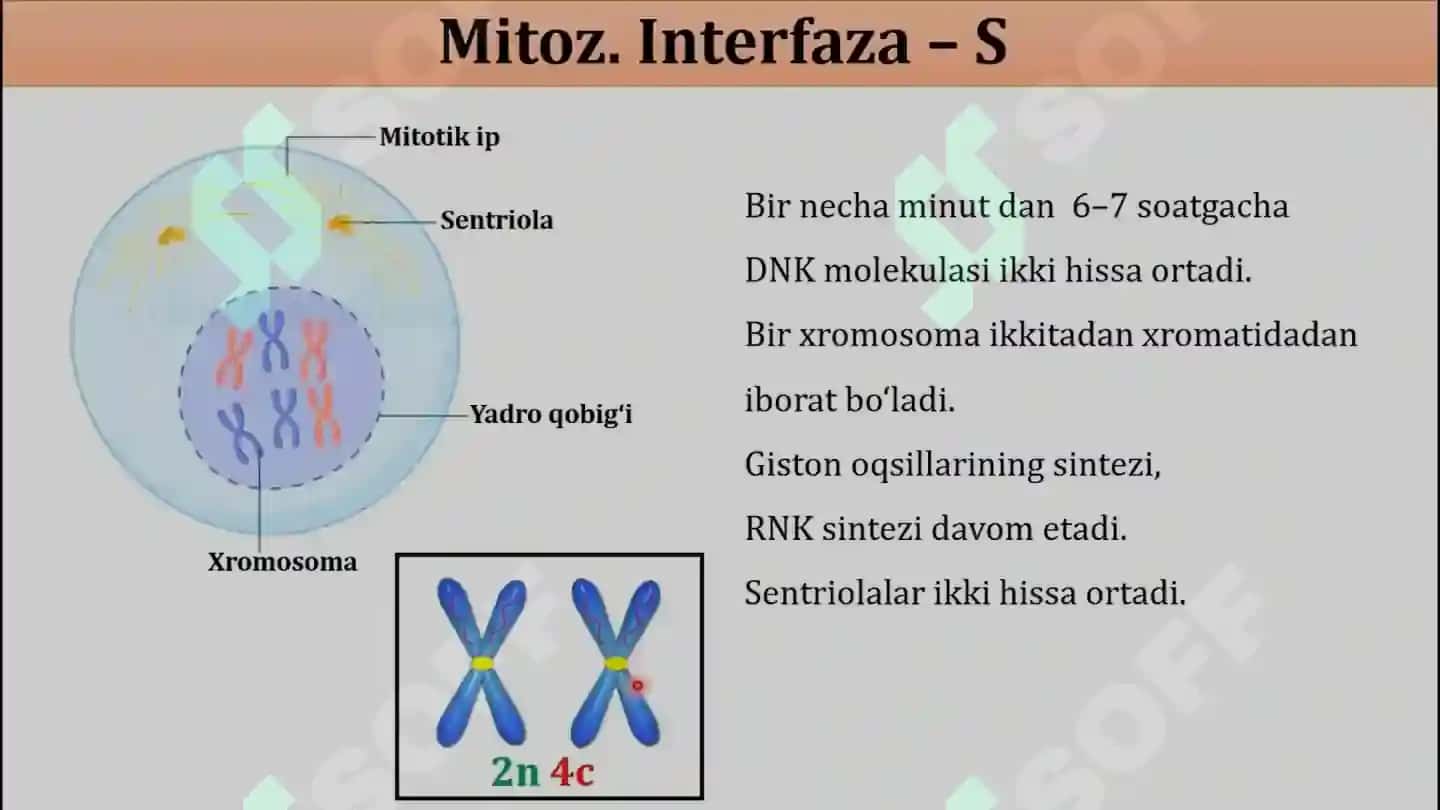 Mitoz. Interfaza – S

Mitotik ip

Sentriola

Yadro qobig‘i

Xromosoma

2n 4c

Bir necha minut dan 6–7 soatgacha

DNK molekulasi ikki hissa ortadi.

Bir xromosoma ikkitadan xromatidadan iborat bo‘ladi.

Giston oqsillarining sintezi,

RNK sintezi davom etadi.

Sentriolalar ikki hissa ortadi.

SOFF